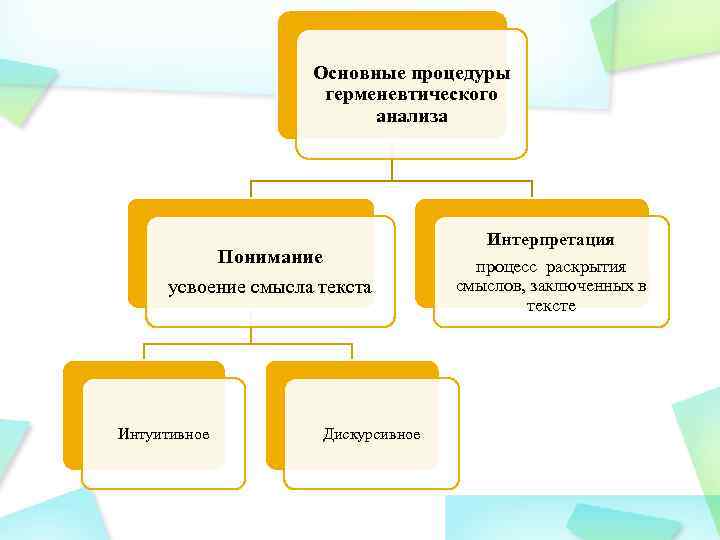 Основные процедуры герменевтического анализа

Понимание
усвоение смысла текста

Интерпретация
процесс раскрытия смыслов, заключенных в тексте

Интуитивное

Дискурсивное